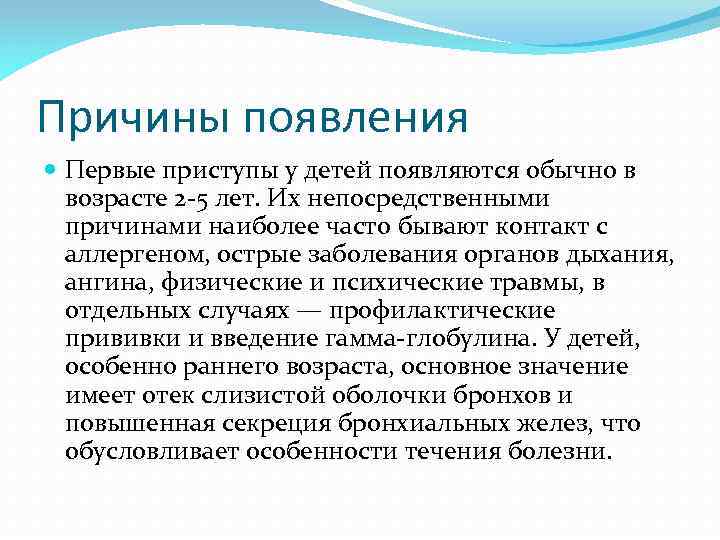 Причины появления

Первые приступы у детей появляются обычно в возрасте 2-5 лет. Их непосредственными причинами наиболее часто бывают контакт с аллергеном, острые заболевания органов дыхания, ангина, физические и психические травмы, в отдельных случаях — профилактические прививки и введение гамма-глобулина. У детей, особенно раннего возраста, основное значение имеет отек слизистой оболочки бронхов и повышенная секреция бронхиальных желез, что обусловливает особенности течения болезни.